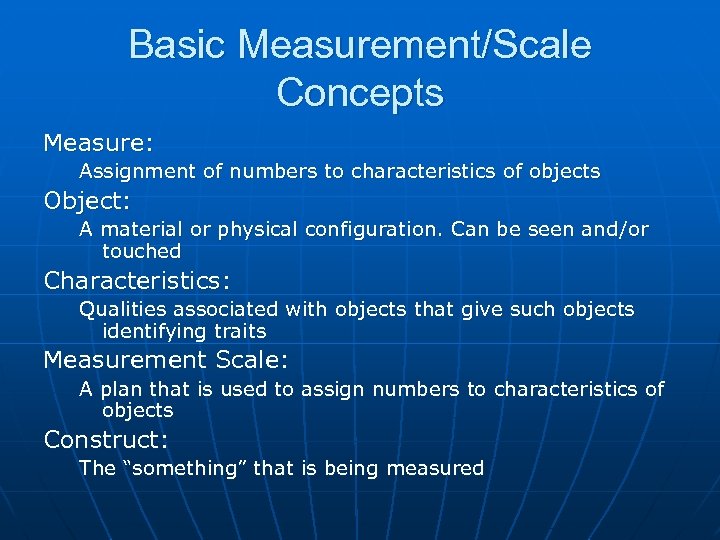 Basic Measurement/Scale Concepts

Measure:

Assignment of numbers to characteristics of objects

Object:

A material or physical configuration. Can be seen and/or touched

Characteristics:

Qualities associated with objects that give such objects identifying traits

Measurement Scale:

A plan that is used to assign numbers to characteristics of objects

Construct:

The “something” that is being measured